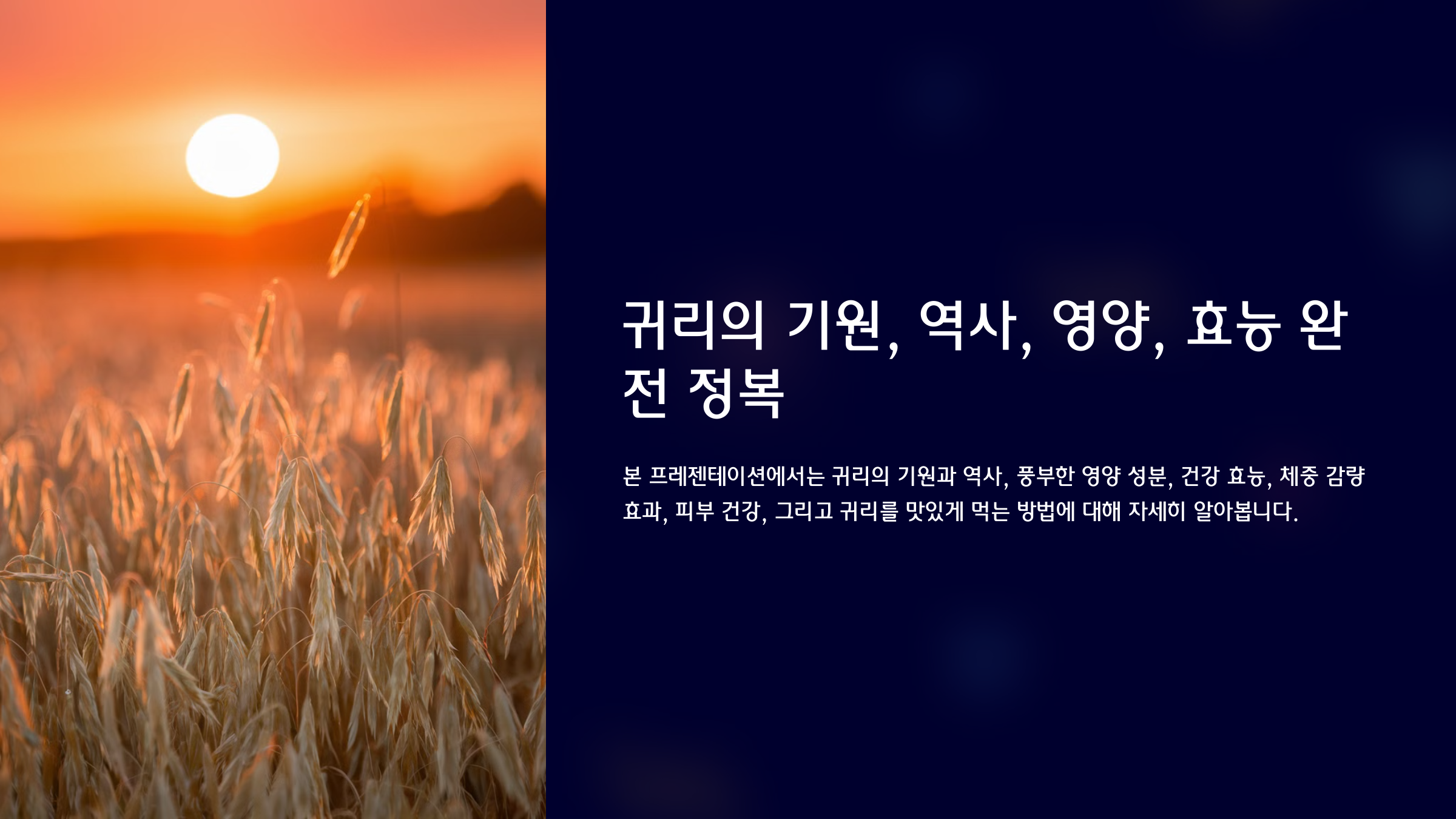 귀리의 기원, 역사, 영양, 효능 완전 정복

본 프레젠테이션에서는 귀리의 기원과 역사, 풍부한 영양 성분, 건강 효능, 체중 감량 효과, 피부 건강, 그리고 귀리를 맛있게 먹는 방법에 대해 자세히 알아봅니다.